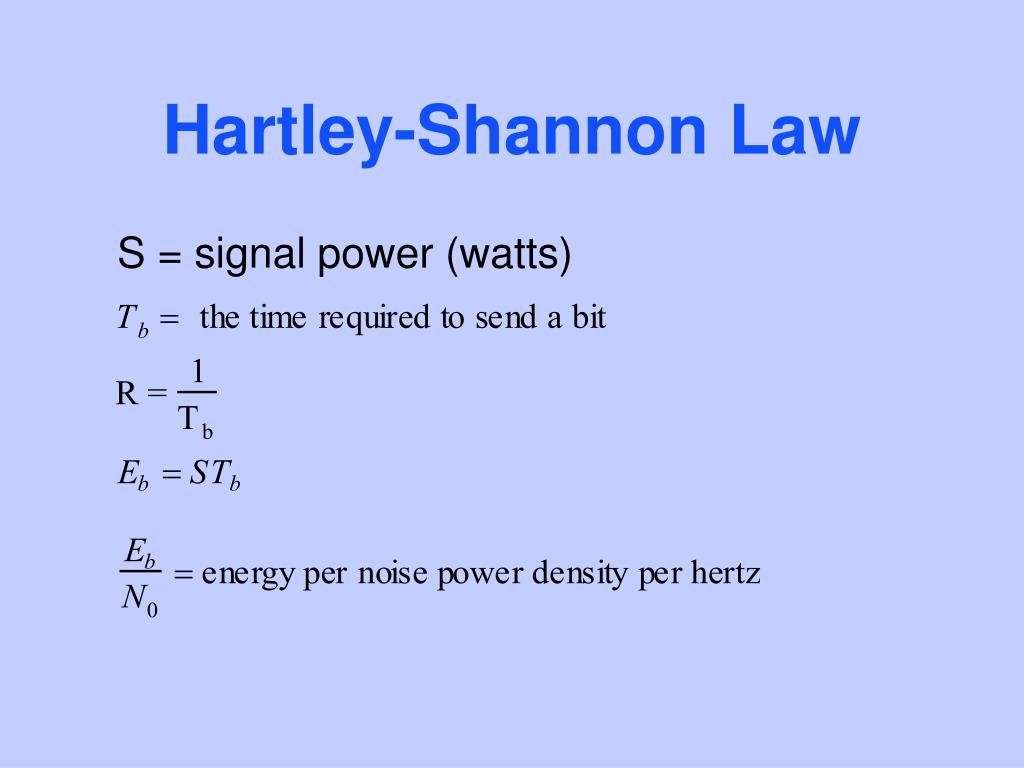 Hartley-Shannon Law

S = signal power (watts)

$T_b =$ the time required to send a bit

$R = \frac{1}{T_b}$

$E_b = ST_b$

$\frac{E_b}{N_0} =$ energy per noise power density per hertz